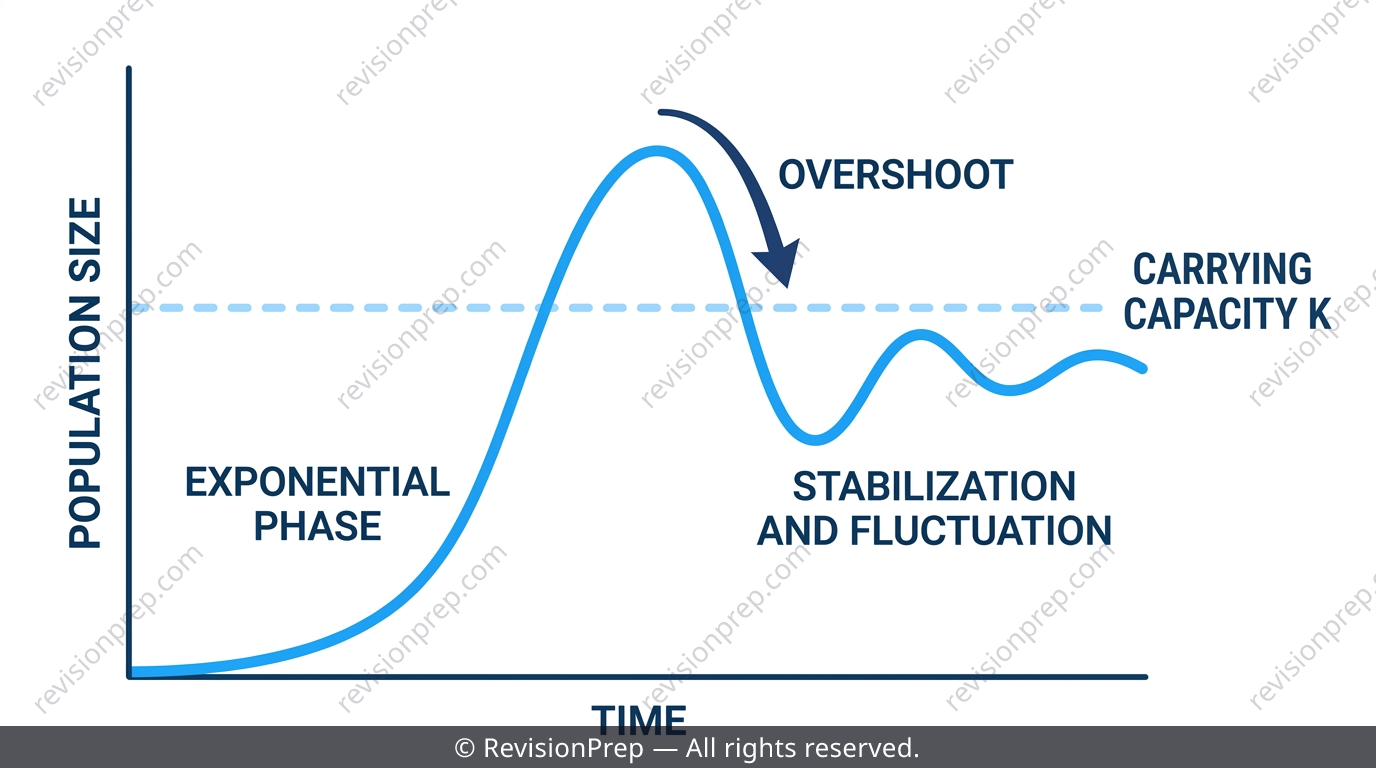 POPULATION SIZE

OVERSHOOT

CARRYING CAPACITY K

EXPONENTIAL PHASE

STABILIZATION AND FLUCTUATION

TIME

revisionprep.com

© RevisionPrep — All rights reserved.